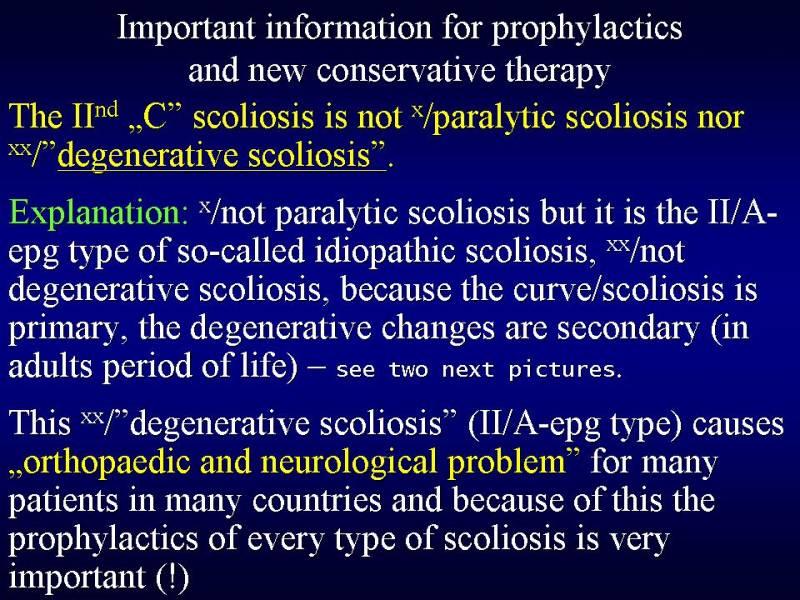 Important information for prophylactics and new conservative therapy

The II$^{nd}$ „C” scoliosis is not $^{x}$/paralytic scoliosis nor $^{xx}$/”degenerative scoliosis”.

Explanation: $^{x}$/not paralytic scoliosis but it is the II/A-epg type of so-called idiopathic scoliosis, $^{xx}$/not degenerative scoliosis, because the curve/scoliosis is primary, the degenerative changes are secondary (in adults period of life) – see two next pictures.

This $^{xx}$/”degenerative scoliosis” (II/A-epg type) causes „orthopaedic and neurological problem” for many patients in many countries and because of this the prophylactics of every type of scoliosis is very important (!)